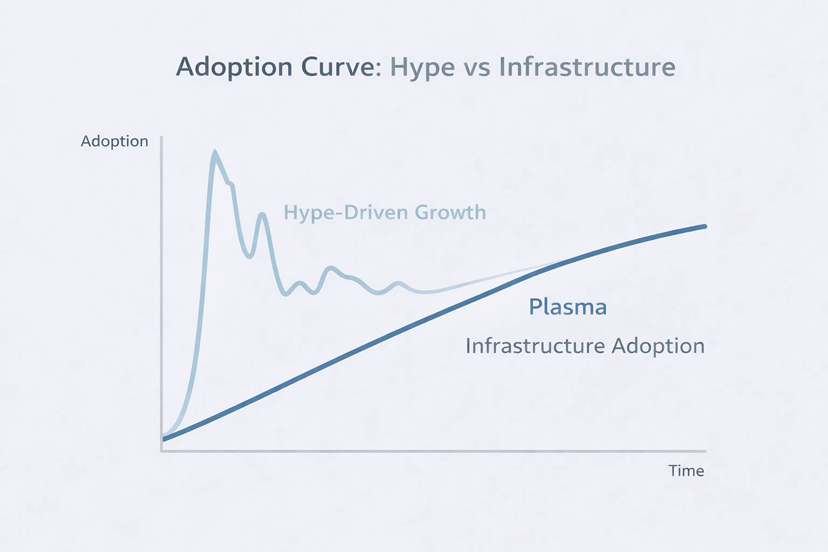 Adoption Curve: Hype vs Infrastructure

Adoption

Hype-Driven Growth

Plasma

Infrastructure Adoption

Time